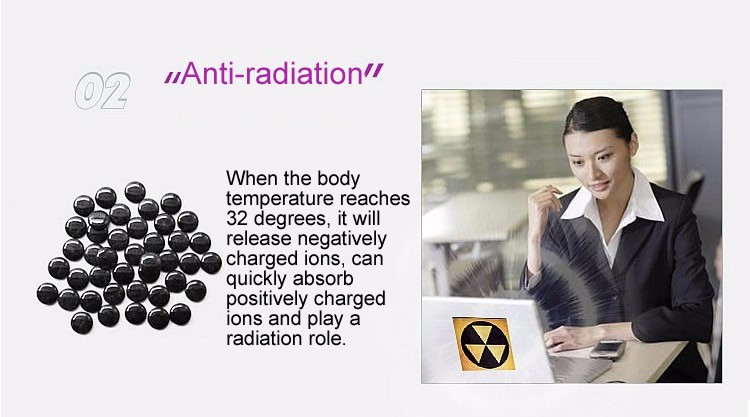 02

"Anti-radiation"

When the body temperature reaches 32 degrees, it will release negatively charged ions, can quickly absorb positively charged ions and play a radiation role.